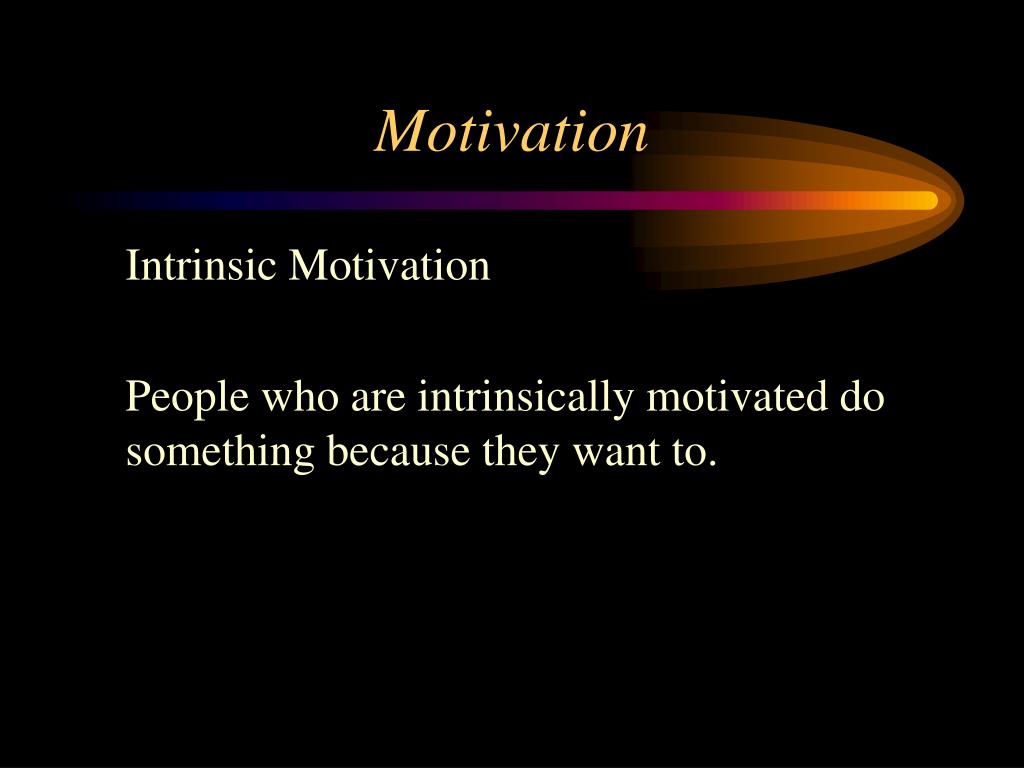 Motivation

Intrinsic Motivation

People who are intrinsically motivated do something because they want to.